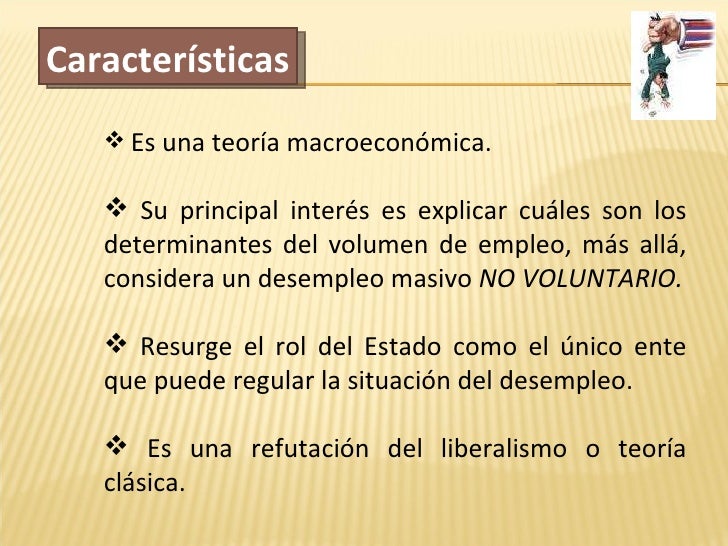 Características

❖ Es una teoría macroeconómica.

❖ Su principal interés es explicar cuáles son los determinantes del volumen de empleo, más allá, considera un desempleo masivo NO VOLUNTARIO.

❖ Resurge el rol del Estado como el único ente que puede regular la situación del desempleo.

❖ Es una refutación del liberalismo o teoría clásica.